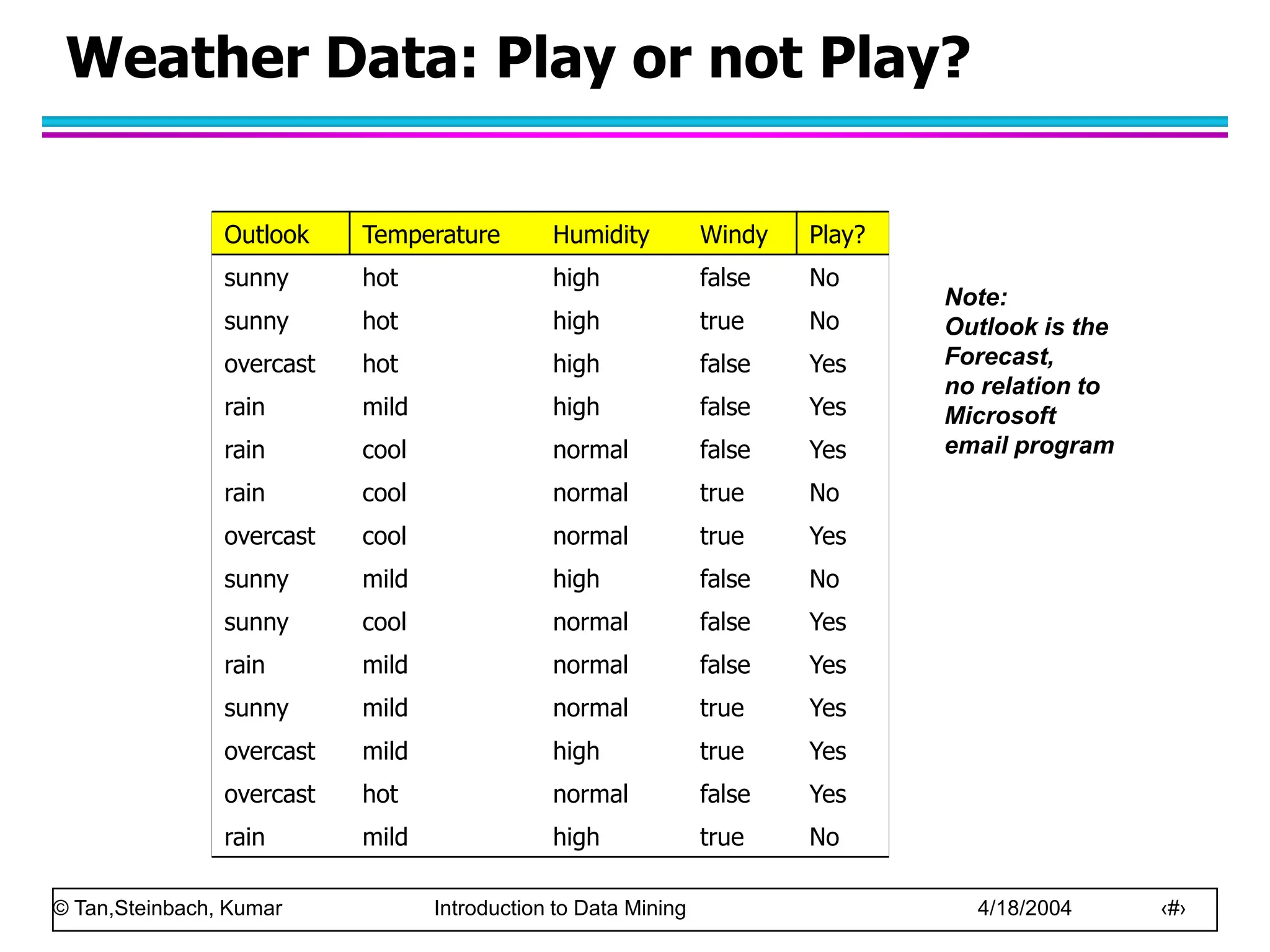 Weather Data: Play or not Play?

| Outlook | Temperature | Humidity | Windy | Play? |
|---|---|---|---|---|
| sunny | hot | high | false | No |
| sunny | hot | high | true | No |
| overcast | hot | high | false | Yes |
| rain | mild | high | false | Yes |
| rain | cool | normal | false | Yes |
| rain | cool | normal | true | No |
| overcast | cool | normal | true | Yes |
| sunny | mild | high | false | No |
| sunny | cool | normal | false | Yes |
| rain | mild | normal | false | Yes |
| sunny | mild | normal | true | Yes |
| overcast | mild | high | true | Yes |
| overcast | hot | normal | false | Yes |
| rain | mild | high | true | No |

Note: Outlook is the Forecast, no relation to Microsoft email program

© Tan,Steinbach, Kumar Introduction to Data Mining 4/18/2004 ‹#›